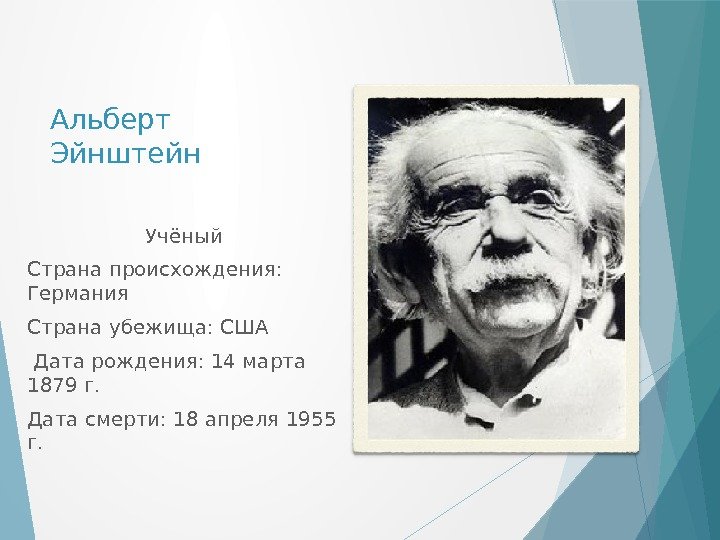 Альберт Эйнштейн

Учёный

Страна происхождения: Германия

Страна убежища: США

Дата рождения: 14 марта 1879 г.

Дата смерти: 18 апреля 1955 г.